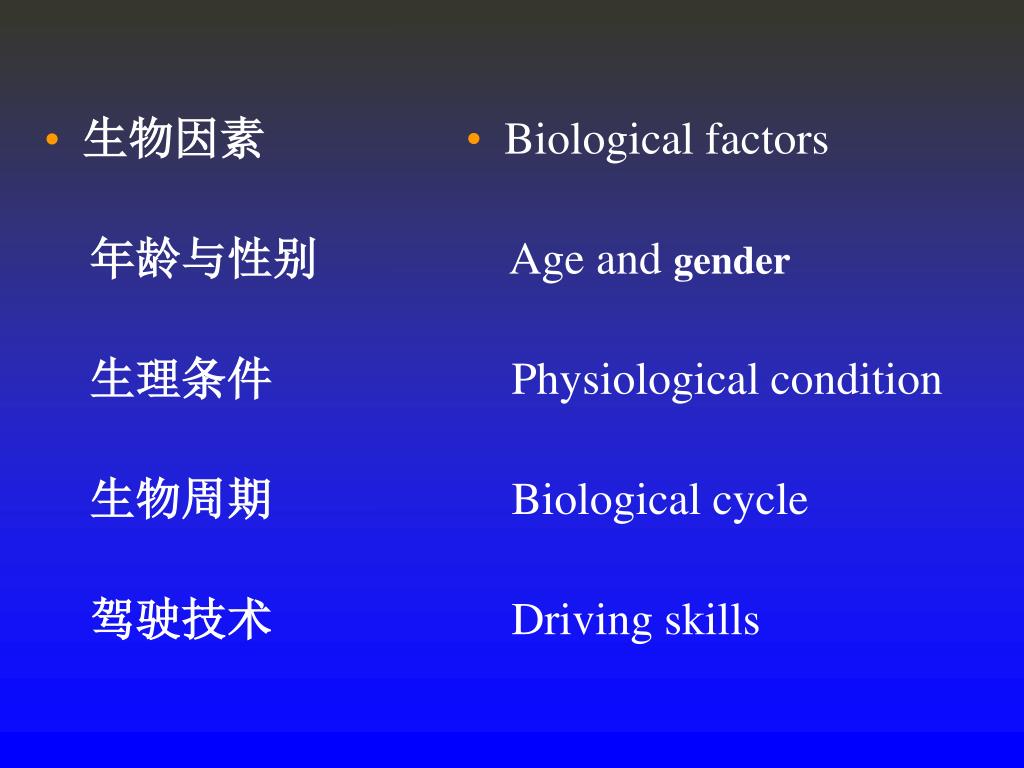 • 生物因素

年龄与性别

生理条件

生物周期

驾驶技术

• Biological factors

Age and gender

Physiological condition

Biological cycle

Driving skills